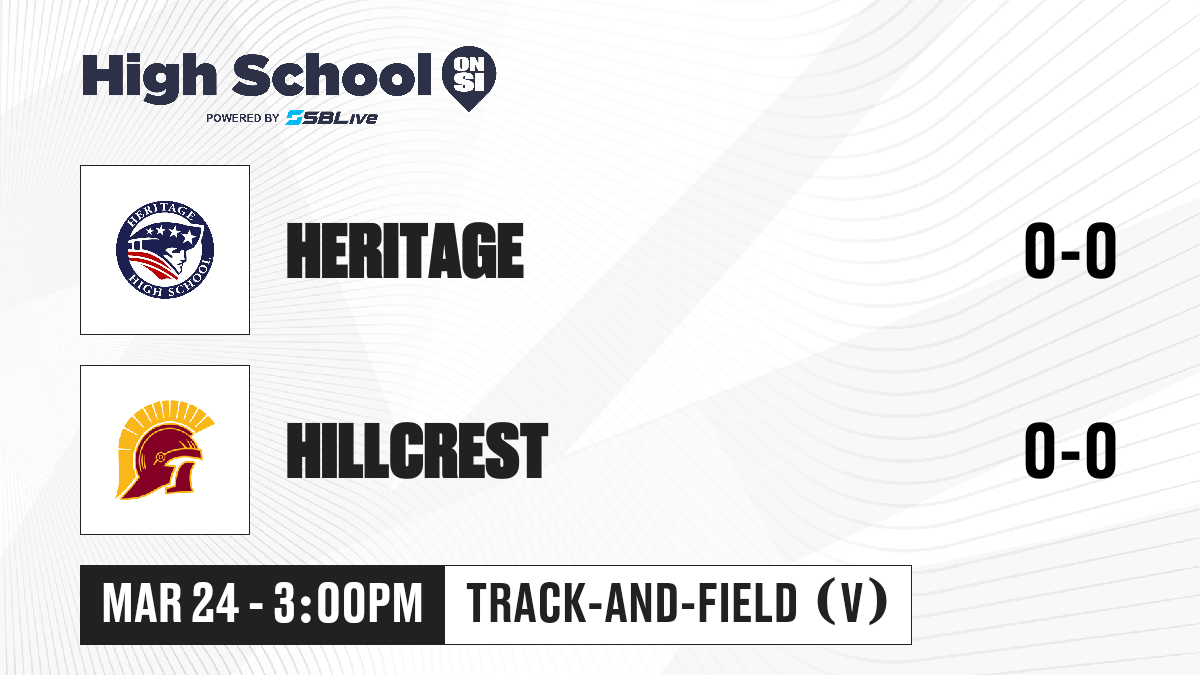 High School ON SI
POWERED BY SBLive

HERITAGE HIGH SCHOOL

HERITAGE

0-0

HILLCREST

0-0

MAR 24 - 3:00PM

TRACK-AND-FIELD (V)